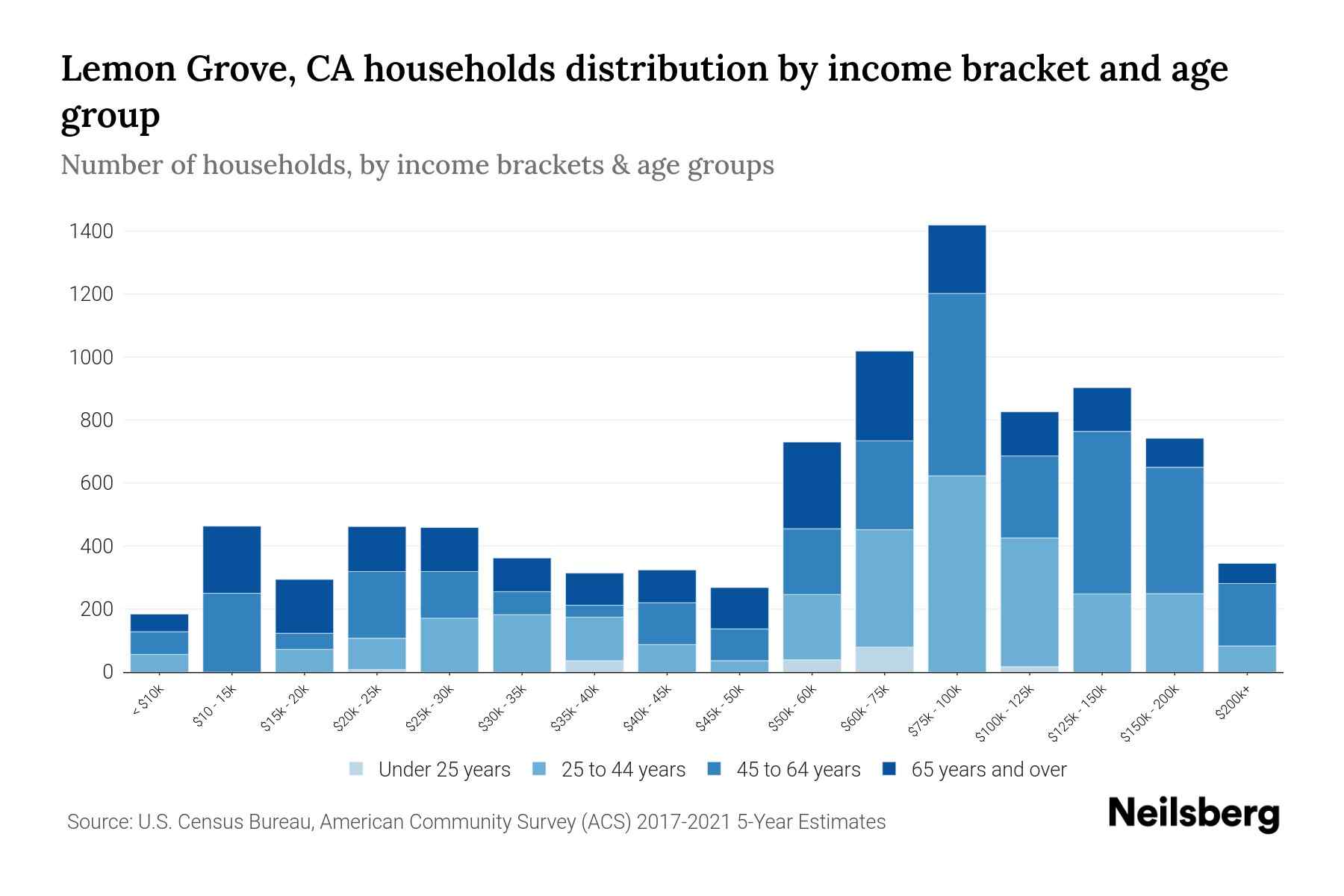 Lemon Grove, CA households distribution by income bracket and age group

Number of households, by income brackets & age groups

1400
1200
1000
800
600
400
200
0

< $10k
$10 - 15k
$15k - 20k
$20k - 25k
$25k - 30k
$30k - 35k
$35k - 40k
$40k - 45k
$45k - 50k
$50k - 60k
$60k - 75k
$75k - 100k
$100k - 125k
$125k - 150k
$150k - 200k
$200k+

Under 25 years
25 to 44 years
45 to 64 years
65 years and over

Source: U.S. Census Bureau, American Community Survey (ACS) 2017-2021 5-Year Estimates

Neilsberg